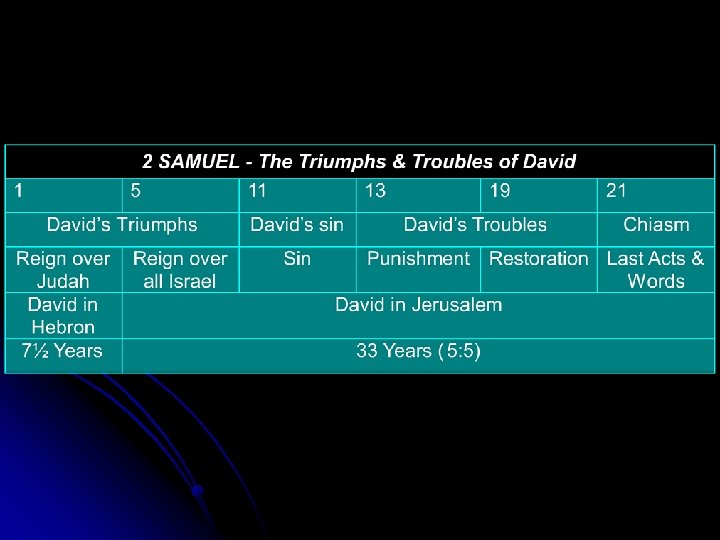 | 2 SAMUEL - The Triumphs & Troubles of David | | | | | |
|---|---|---|---|---|---|
| 1 | 5 | 11 | 13 | 19 | 21 |
| David's Triumphs | | David's sin | David's Troubles | | Chiasm |
| Reign over Judah | Reign over all Israel | Sin | Punishment | Restoration | Last Acts & Words |
| David in Hebron | David in Jerusalem | | | | |
| 7½ Years | 33 Years (5:5) | | | | |